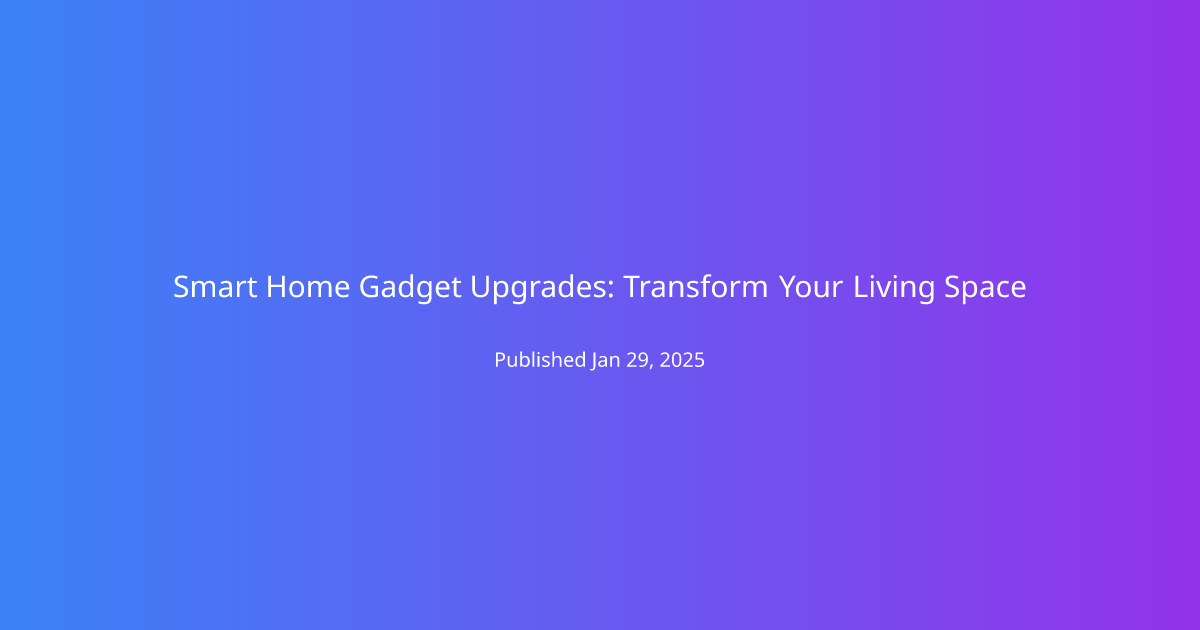 Smart Home Gadget Upgrades: Transform Your Living Space

Published Jan 29, 2025